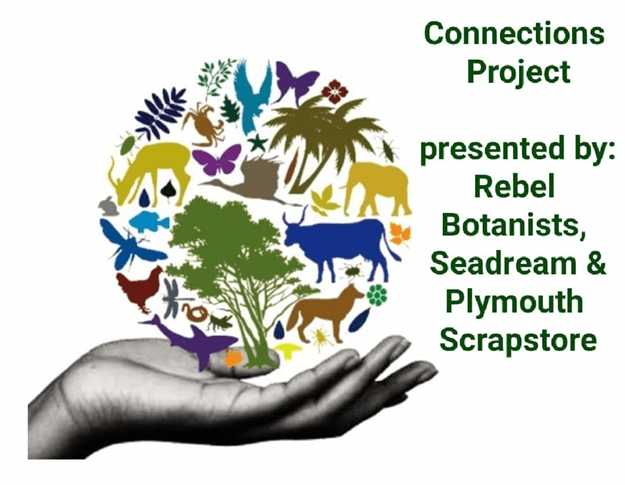 Connections Project

presented by: Rebel Botanists, Seadream & Plymouth Scrapstore